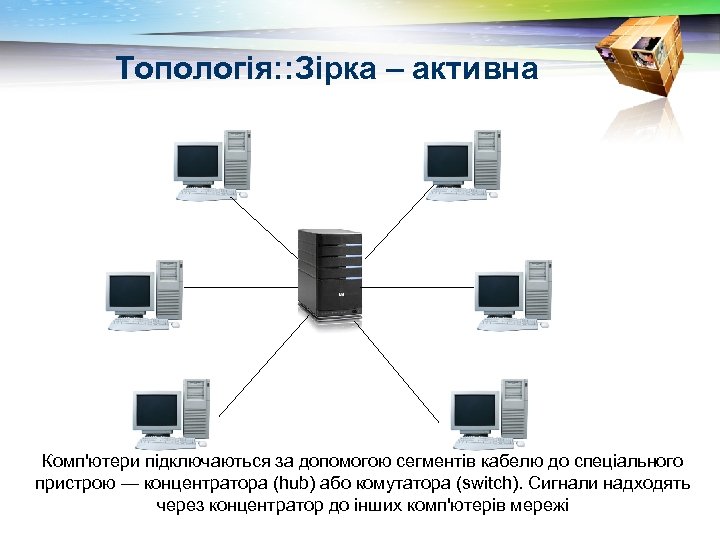 Топологія::Зірка – активна

Комп'ютери підключаються за допомогою сегментів кабелю до спеціального пристрою — концентратора (hub) або комутатора (switch). Сигнали надходять через концентратор до інших комп'ютерів мережі